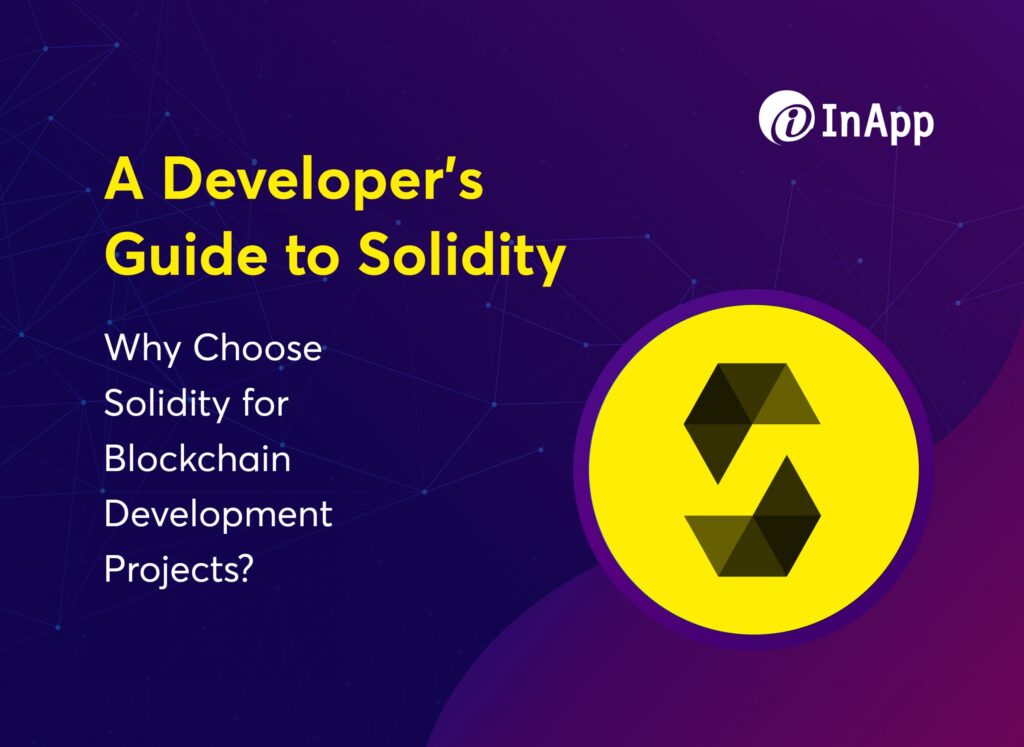 InApp

A Developer's Guide to Solidity

Why Choose Solidity for Blockchain Development Projects?